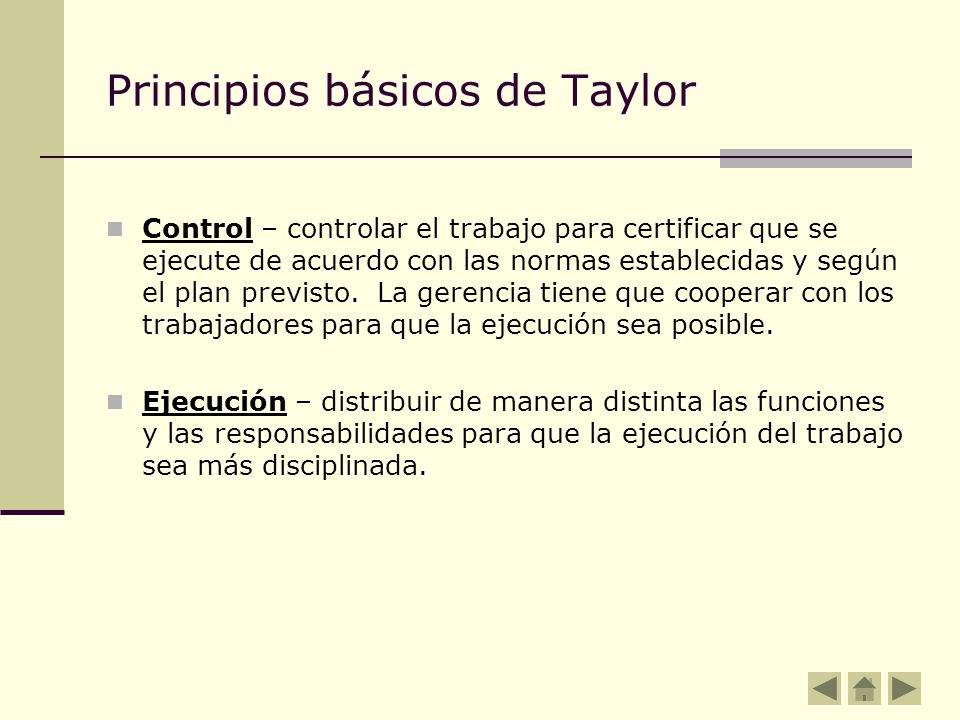 Principios básicos de Taylor

Control – controlar el trabajo para certificar que se ejecute de acuerdo con las normas establecidas y según el plan previsto.  La gerencia tiene que cooperar con los trabajadores para que la ejecución sea posible.

Ejecución – distribuir de manera distinta las funciones y las responsabilidades para que la ejecución del trabajo sea más disciplinada.